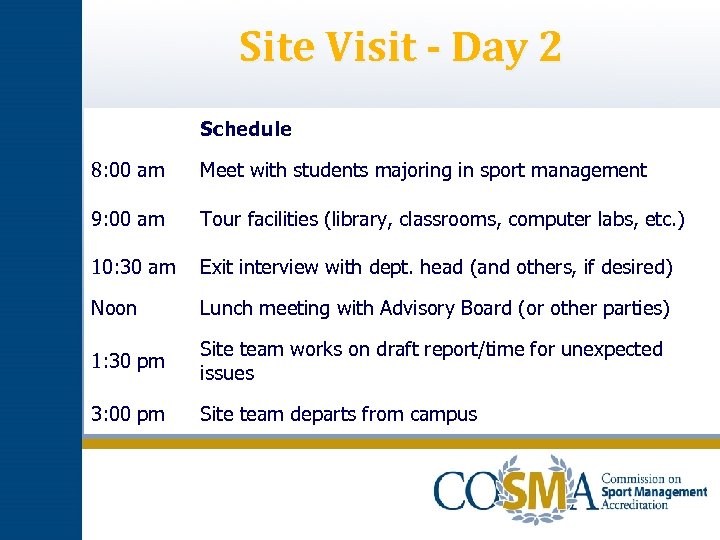 Site Visit - Day 2

|  | Schedule |
|---|---|
| 8:00 am | Meet with students majoring in sport management |
| 9:00 am | Tour facilities (library, classrooms, computer labs, etc.) |
| 10:30 am | Exit interview with dept. head (and others, if desired) |
| Noon | Lunch meeting with Advisory Board (or other parties) |
| 1:30 pm | Site team works on draft report/time for unexpected issues |
| 3:00 pm | Site team departs from campus |

COSMA Commission on Sport Management Accreditation